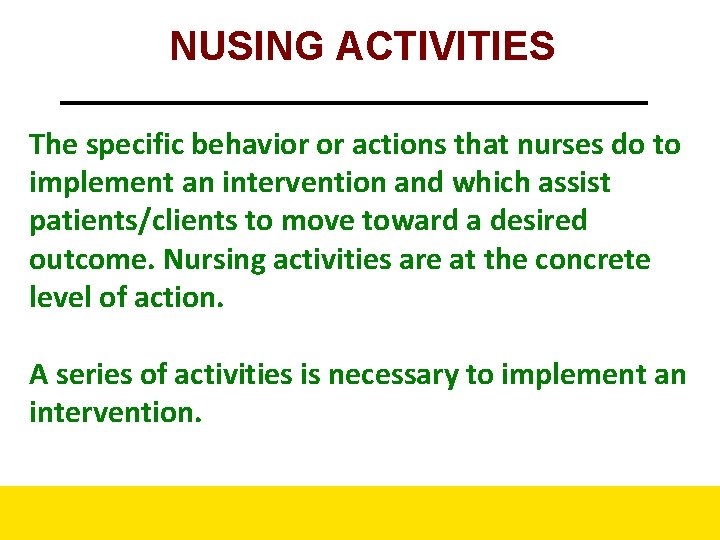 NUSING ACTIVITIES

The specific behavior or actions that nurses do to implement an intervention and which assist patients/clients to move toward a desired outcome. Nursing activities are at the concrete level of action.

A series of activities is necessary to implement an intervention.